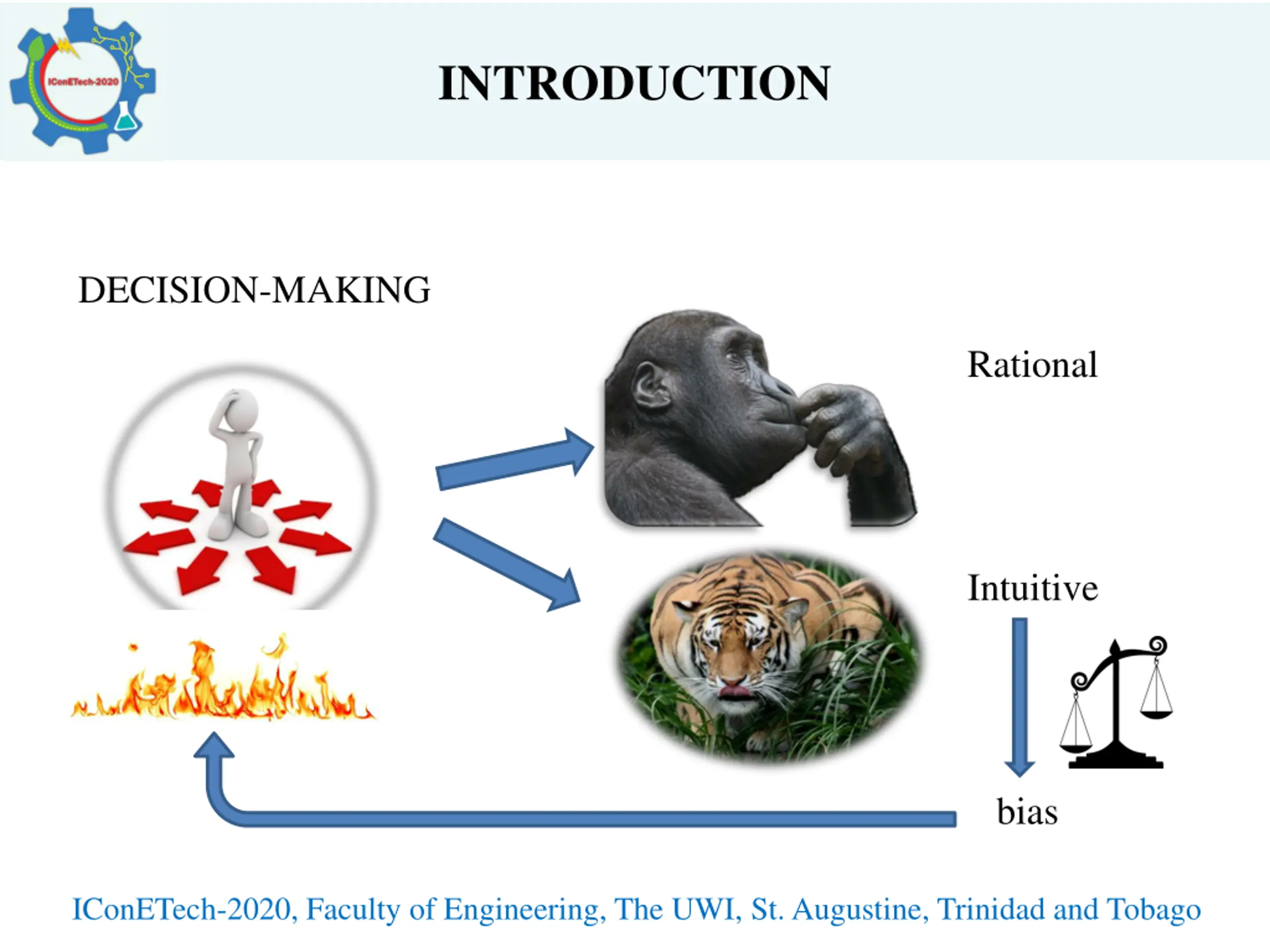 IConETech-2020

INTRODUCTION

DECISION-MAKING

Rational

Intuitive

bias

IConETech-2020, Faculty of Engineering, The UWI, St. Augustine, Trinidad and Tobago